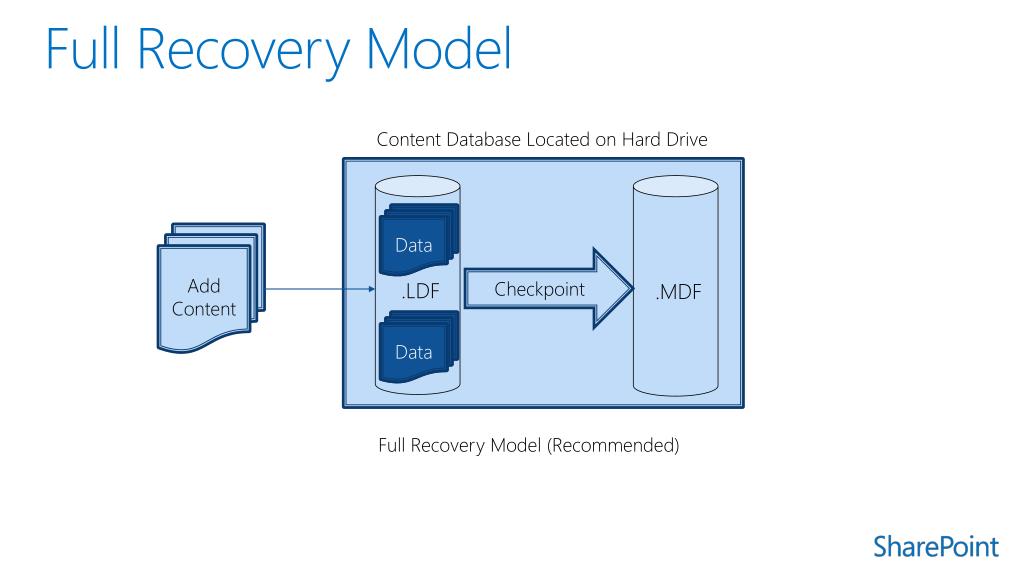 Full Recovery Model

Content Database Located on Hard Drive

Add Content

Data

.LDF

Data

Checkpoint

.MDF

Full Recovery Model (Recommended)

SharePoint